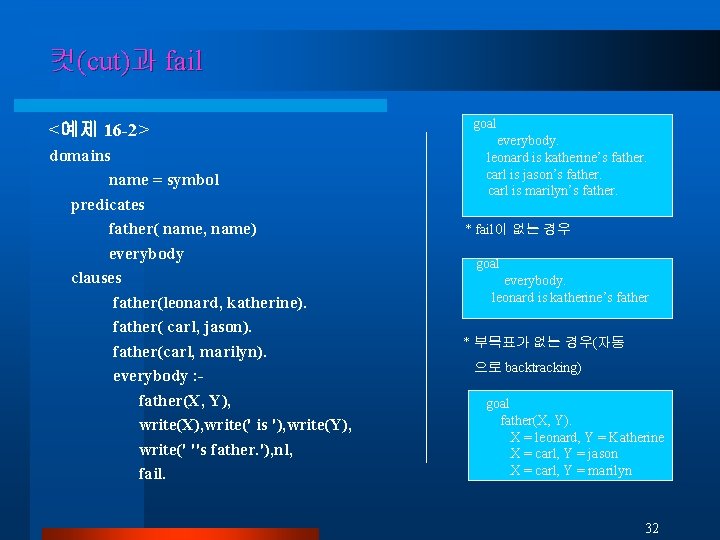 컷(cut)과 fail

<예제 16-2>
domains
name = symbol
predicates
father( name, name)
everybody
clauses
father(leonard, katherine).
father( carl, jason).
father(carl, marilyn).
everybody :-
father(X, Y),
write(X),write(' is '),write(Y),
write(' ''s father.'),nl,
fail.

goal
everybody.
leonard is katherine's father.
carl is jason's father.
carl is marilyn's father.

* fail이 없는 경우

goal
everybody.
leonard is katherine's father

* 부목표가 없는 경우(자동으로 backtracking)

goal
father(X, Y).
X = leonard, Y = Katherine
X = carl, Y = jason
X = carl, Y = marilyn

32